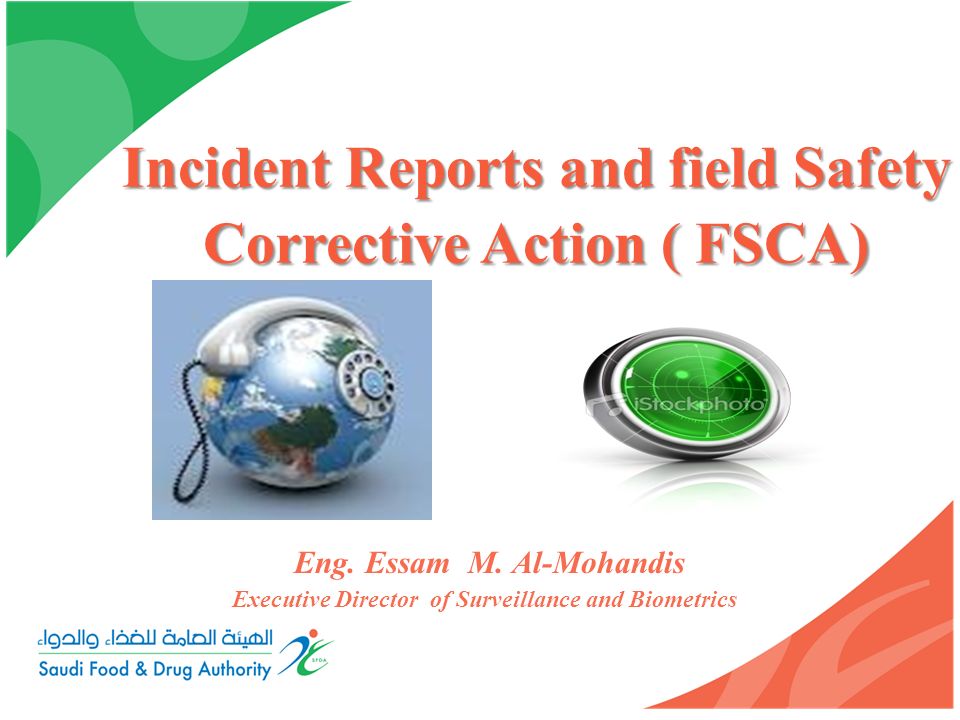 Incident Reports and field Safety Corrective Action ( FSCA)

iStockphoto

Eng. Essam M. Al-Mohandis
Executive Director of Surveillance and Biometrics

الهيئة العامة للغذاء والدواء
Saudi Food & Drug Authority
SFDA